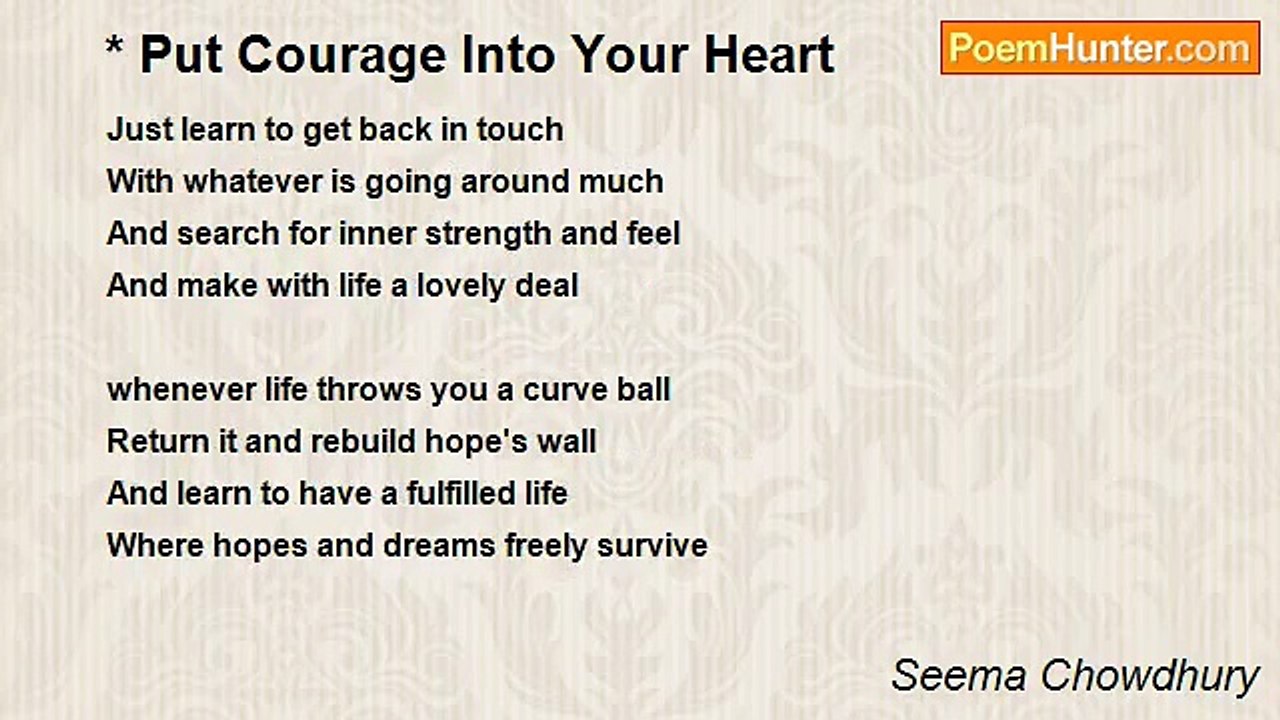 * Put Courage Into Your Heart

PoemHunter.com

Just learn to get back in touch
With whatever is going around much
And search for inner strength and feel
And make with life a lovely deal

whenever life throws you a curve ball
Return it and rebuild hope's wall
And learn to have a fulfilled life
Where hopes and dreams freely survive

Seema Chowdhury